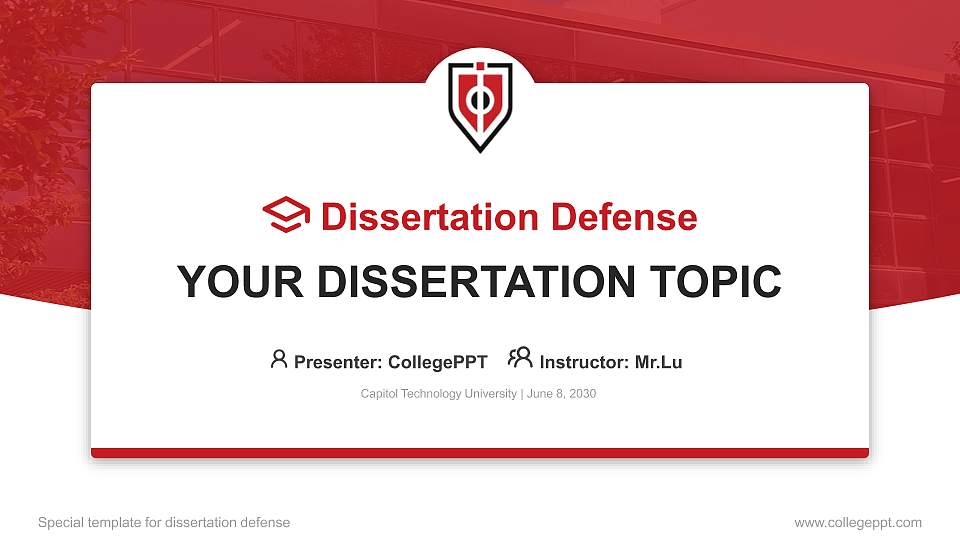 Dissertation Defense

YOUR DISSERTATION TOPIC

Presenter: CollegePPT Instructor: Mr.Lu

Capitol Technology University | June 8, 2030

Special template for dissertation defense

www.collegeppt.com